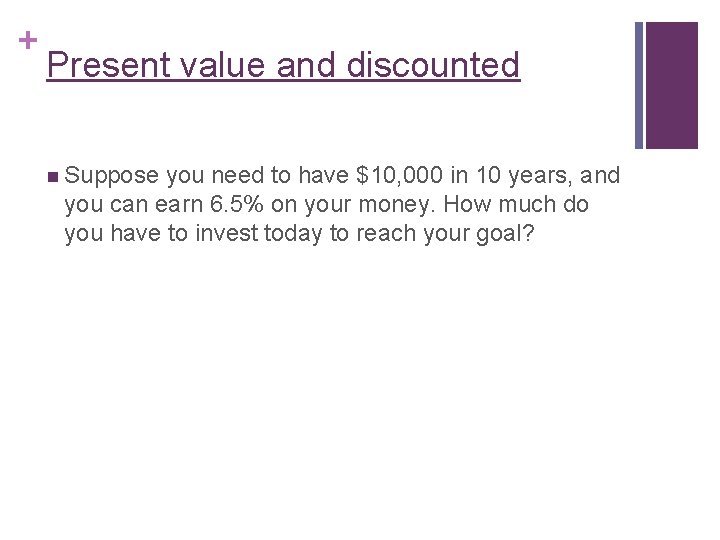 +

Present value and discounted

Suppose you need to have \$10,000 in 10 years, and you can earn 6.5% on your money. How much do you have to invest today to reach your goal?